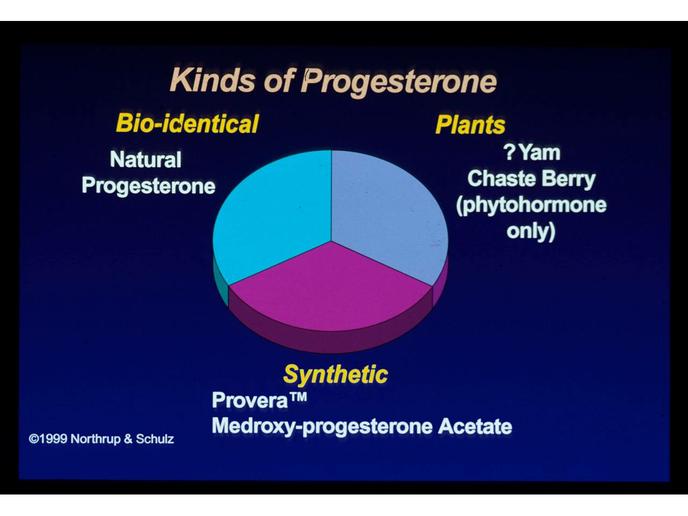 Kinds of Progesterone

Bio-identical
Natural Progesterone

Plants
? Yam
Chaste Berry
(phytohormone only)

Synthetic
Provera™
Medroxy-progesterone Acetate

©1999 Northrup & Schulz